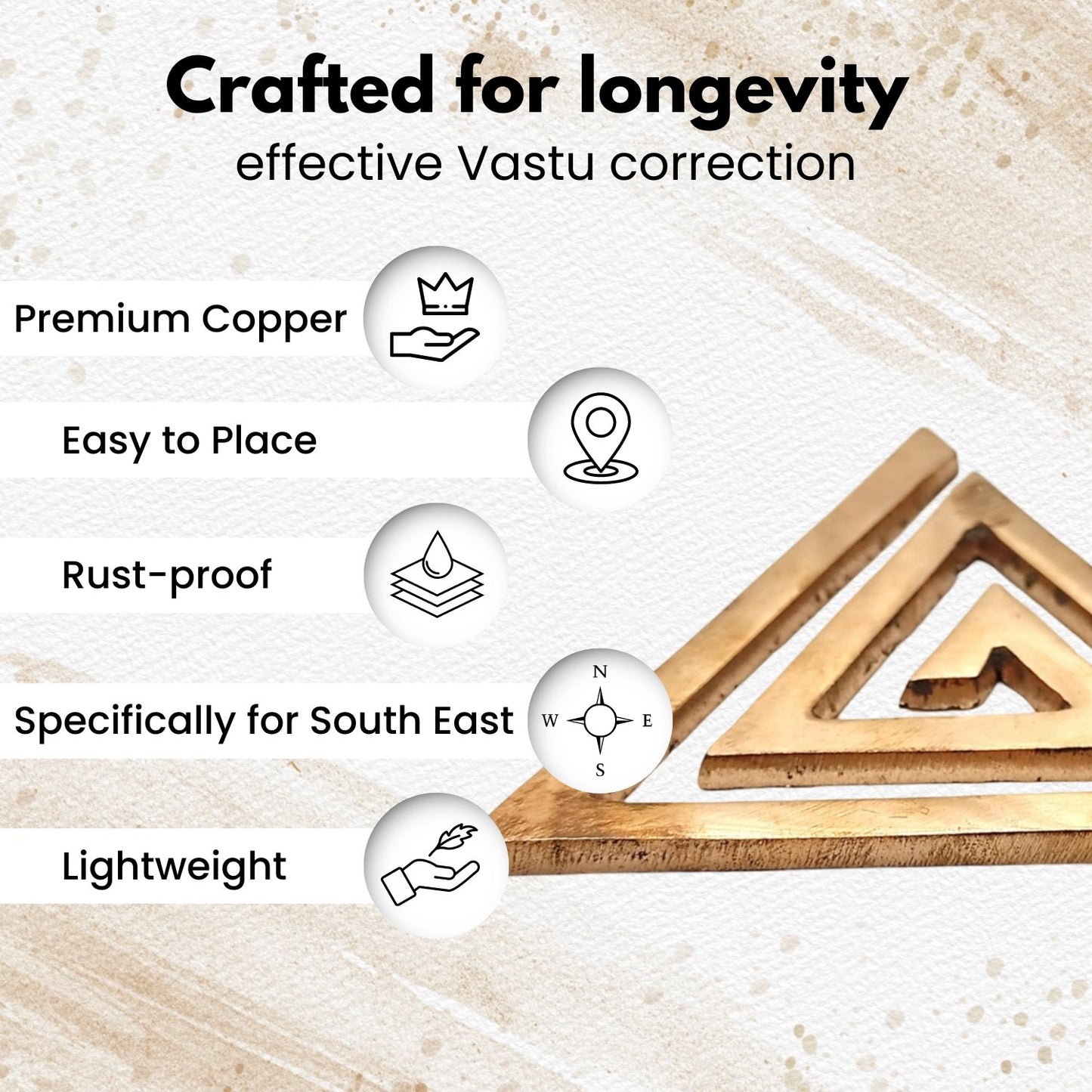 Crafted for longevity
effective Vastu correction

Premium Copper

Easy to Place

Rust-proof

Specifically for South East

N
W
E
S

Lightweight